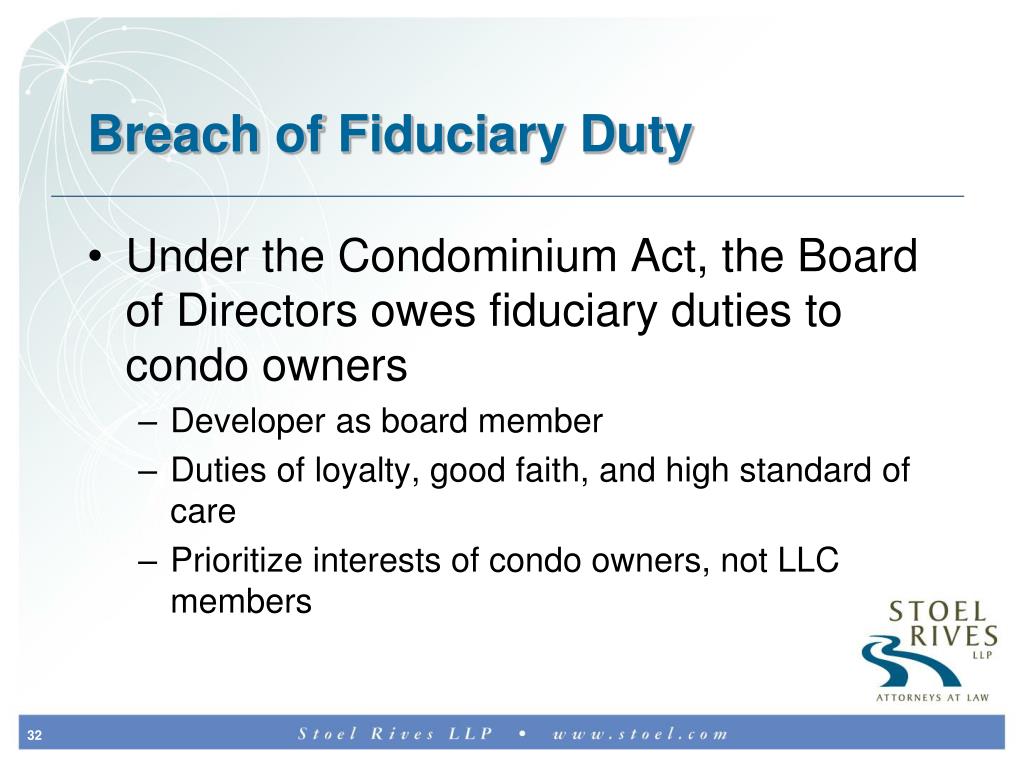 Breach of Fiduciary Duty

• Under the Condominium Act, the Board of Directors owes fiduciary duties to condo owners
– Developer as board member
– Duties of loyalty, good faith, and high standard of care
– Prioritize interests of condo owners, not LLC members

STOEL RIVES LLP
ATTORNEYS AT LAW

32 Stoel Rives LLP • www.stoel.com